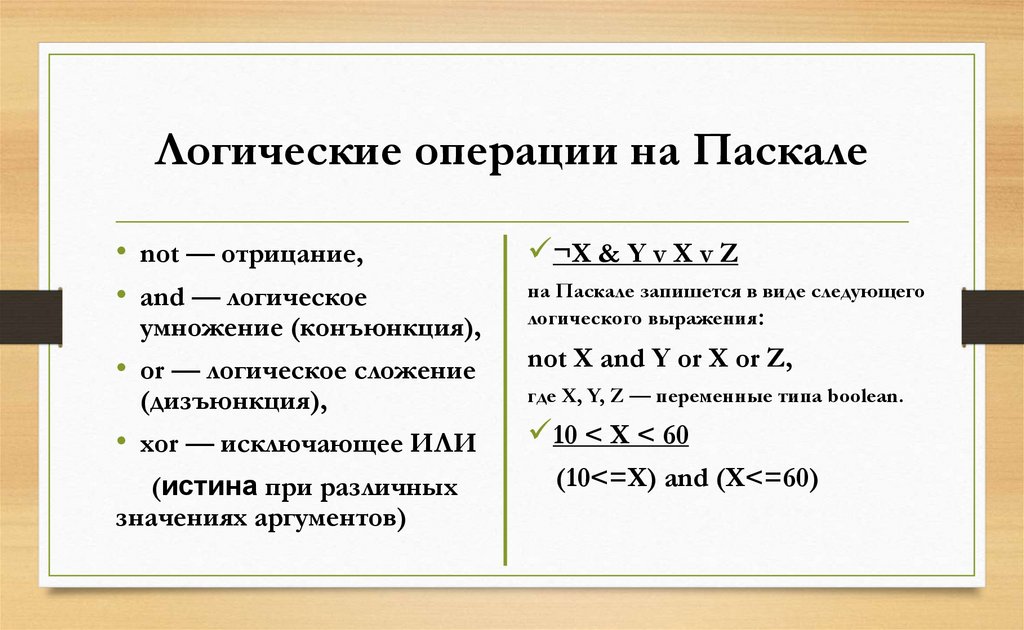 Логические операции на Паскале

• not — отрицание,
• and — логическое умножение (конъюнкция),
• or — логическое сложение (дизъюнкция),
• xor — исключающее ИЛИ

(истина при различных значениях аргументов)

✓ ¬X & Y v X v Z

на Паскале запишется в виде следующего логического выражения:

not X and Y or X or Z,

где X, Y, Z — переменные типа boolean.

✓ 10 < X < 60

(10<=X) and (X<=60)